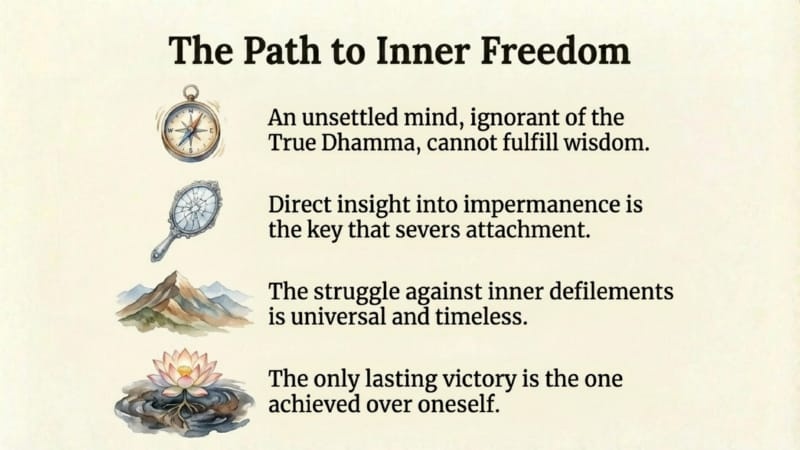 The Path to Inner Freedom

An unsettled mind, ignorant of the True Dhamma, cannot fulfill wisdom.

Direct insight into impermanence is the key that severs attachment.

The struggle against inner defilements is universal and timeless.

The only lasting victory is the one achieved over oneself.